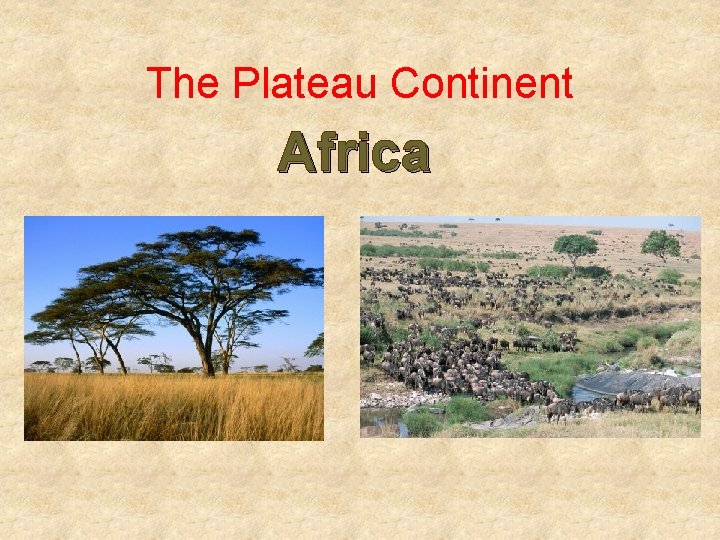 The Plateau Continent

Africa